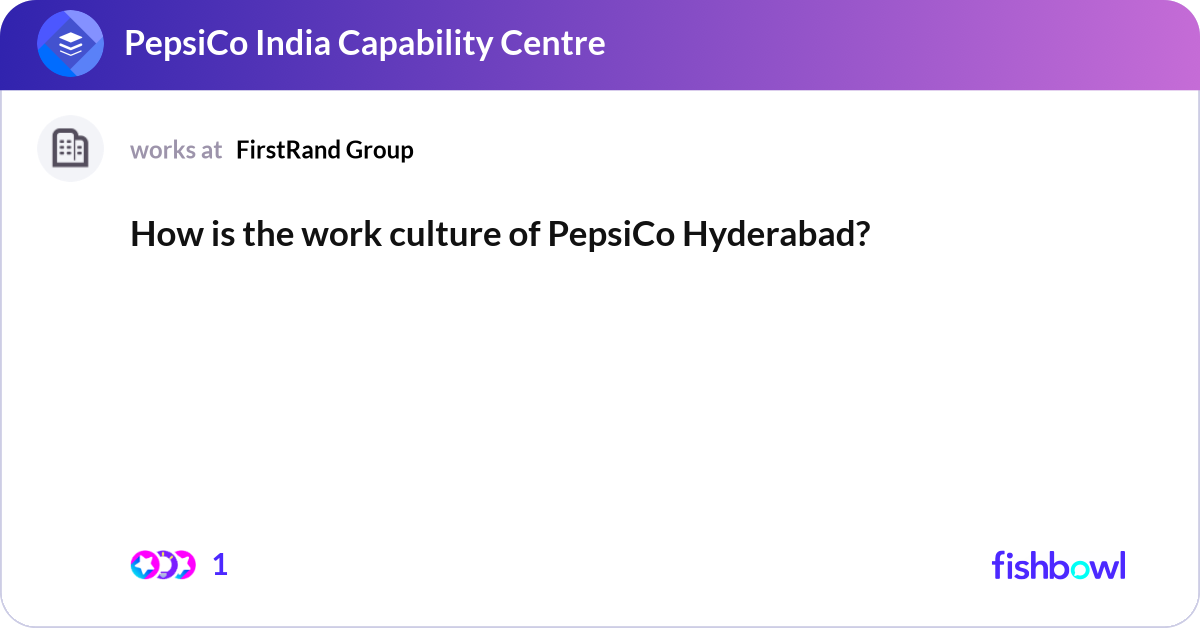 PepsiCo India Capability Centre

works at FirstRand Group

How is the work culture of PepsiCo Hyderabad?

1

fishbowl